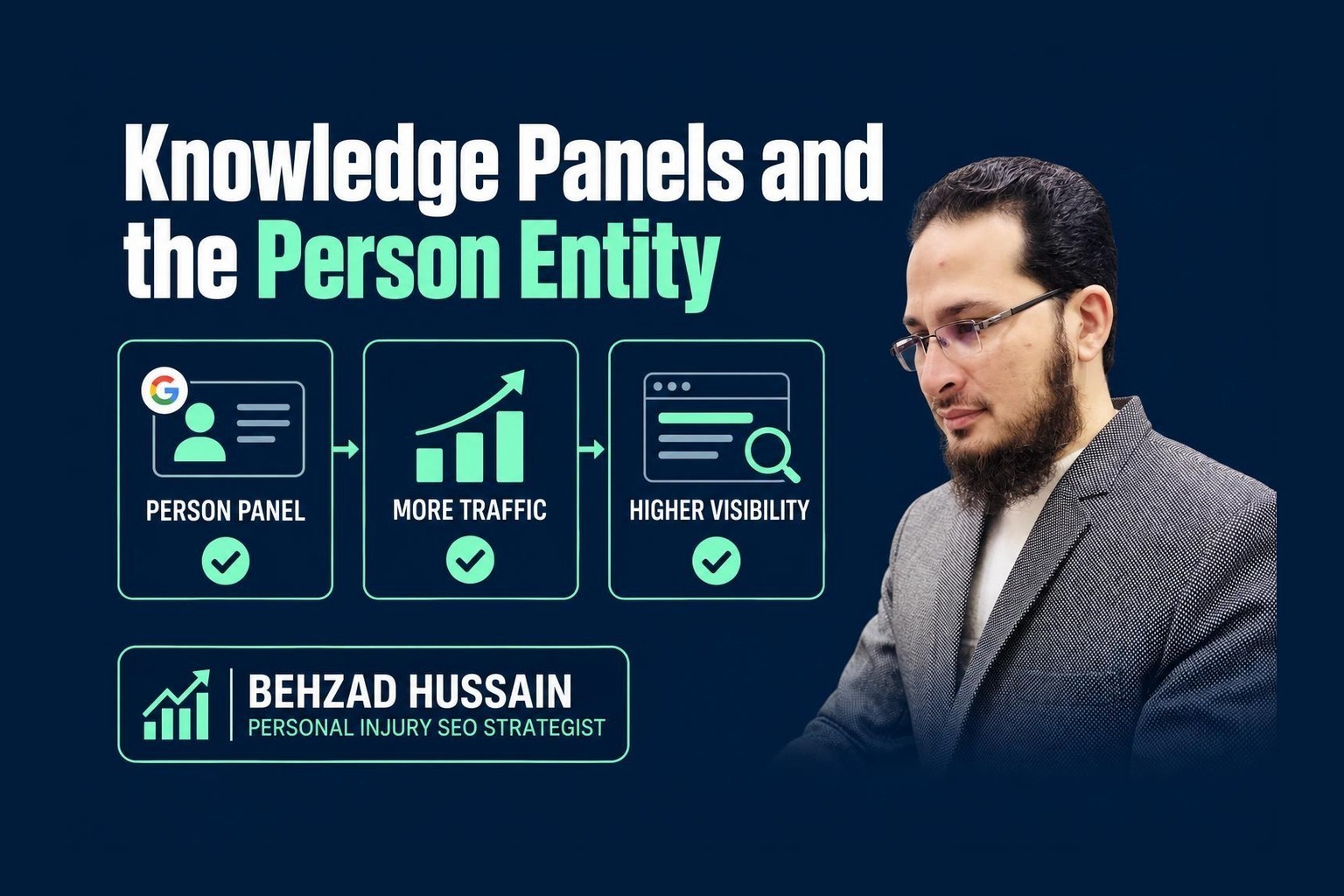 Knowledge Panels and the Person Entity

G

PERSON PANEL

MORE TRAFFIC

HIGHER VISIBILITY

BEHZAD HUSSAIN
PERSONAL INJURY SEO STRATEGIST